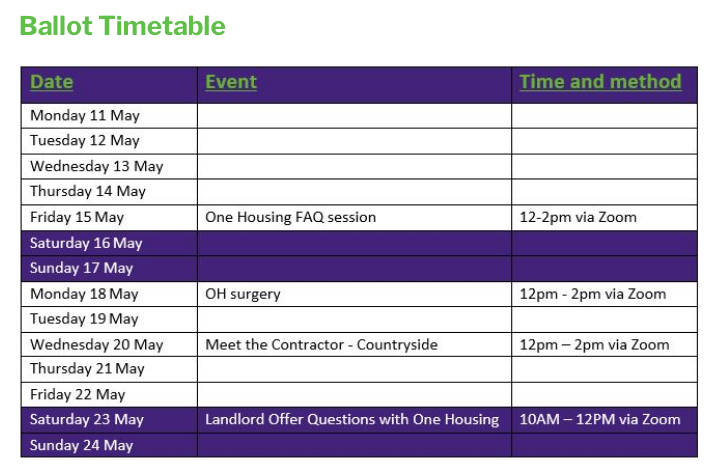 Ballot Timetable

| Date | Event | Time and method |
|---|---|---|
| Monday 11 May | | |
| Tuesday 12 May | | |
| Wednesday 13 May | | |
| Thursday 14 May | | |
| Friday 15 May | One Housing FAQ session | 12-2pm via Zoom |
| Saturday 16 May | | |
| Sunday 17 May | | |
| Monday 18 May | OH surgery | 12pm - 2pm via Zoom |
| Tuesday 19 May | | |
| Wednesday 20 May | Meet the Contractor - Countryside | 12pm – 2pm via Zoom |
| Thursday 21 May | | |
| Friday 22 May | | |
| Saturday 23 May | Landlord Offer Questions with One Housing | 10AM – 12PM via Zoom |
| Sunday 24 May | | |